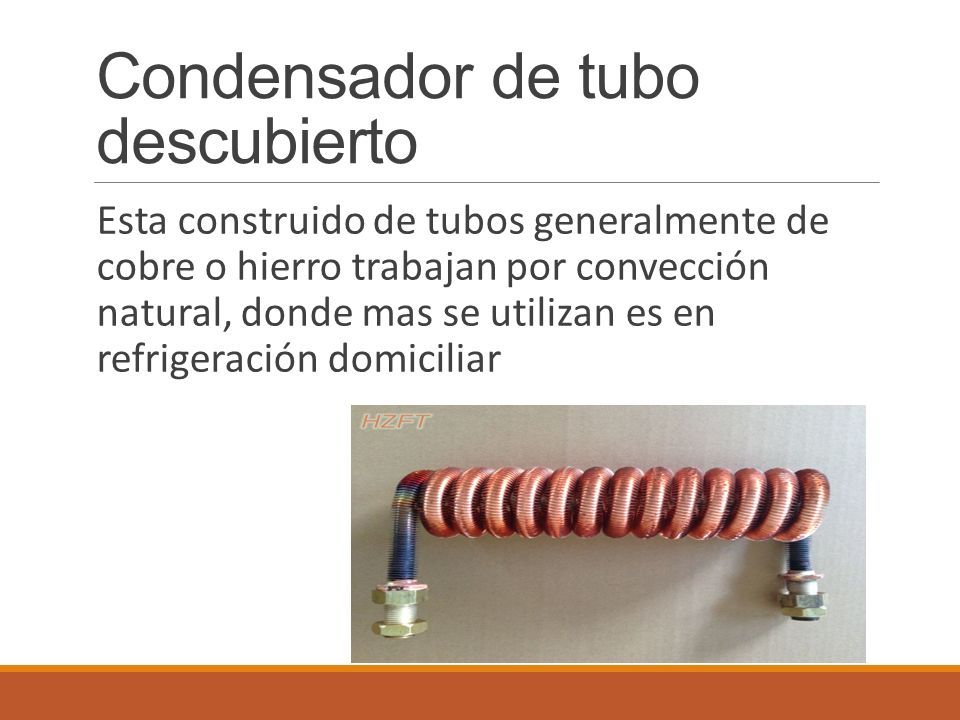 Condensador de tubo descubierto

Esta construido de tubos generalmente de cobre o hierro trabajan por convección natural, donde mas se utilizan es en refrigeración domiciliar

HZFT